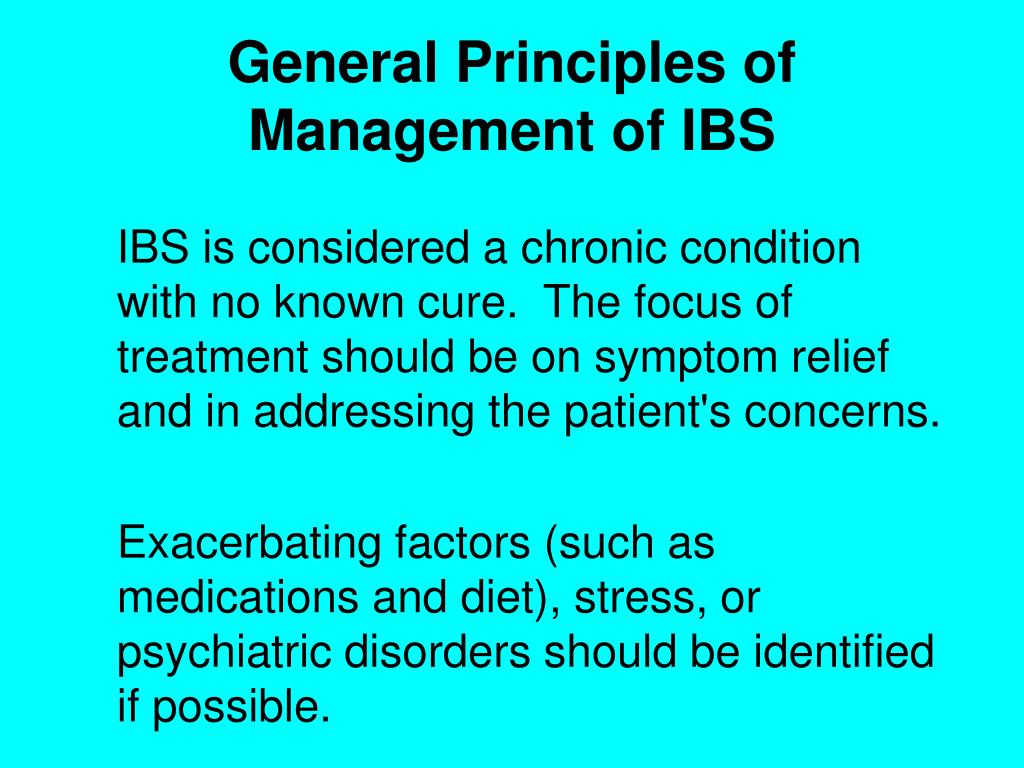 General Principles of Management of IBS

IBS is considered a chronic condition with no known cure. The focus of treatment should be on symptom relief and in addressing the patient's concerns.

Exacerbating factors (such as medications and diet), stress, or psychiatric disorders should be identified if possible.